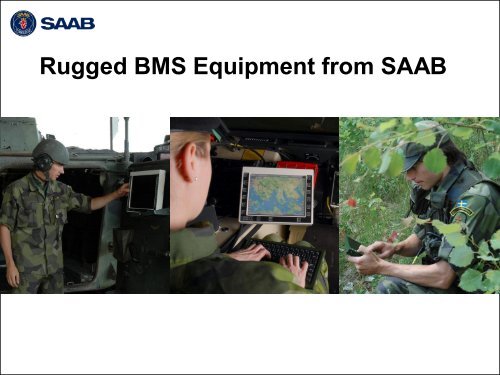 SAAB

Rugged BMS Equipment from SAAB